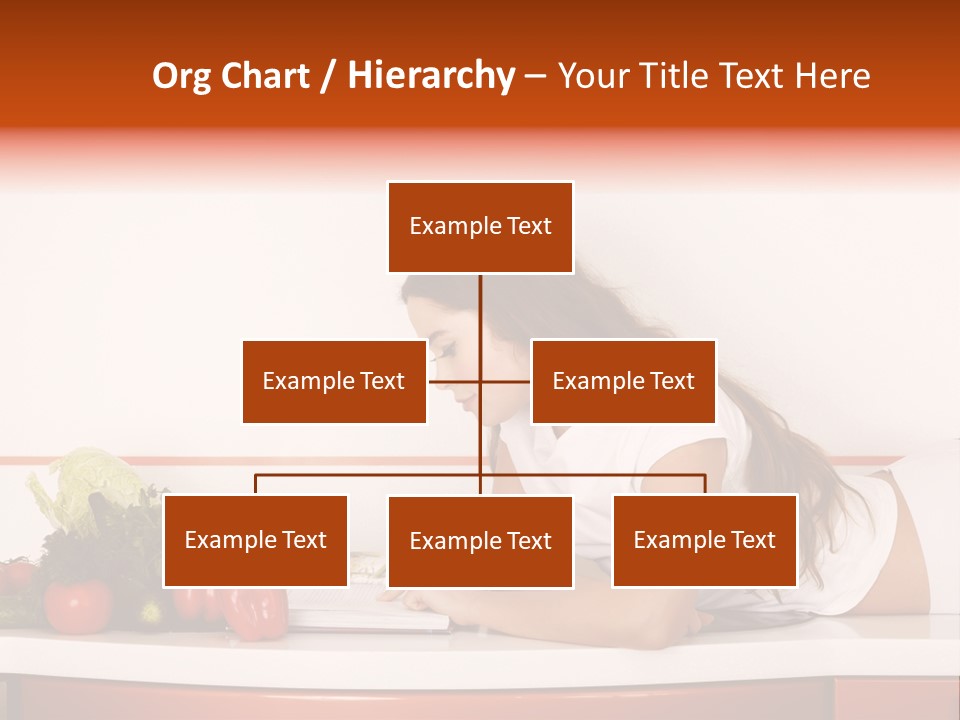 Org Chart / Hierarchy – Your Title Text Here

Example Text

Example Text

Example Text

Example Text

Example Text

Example Text